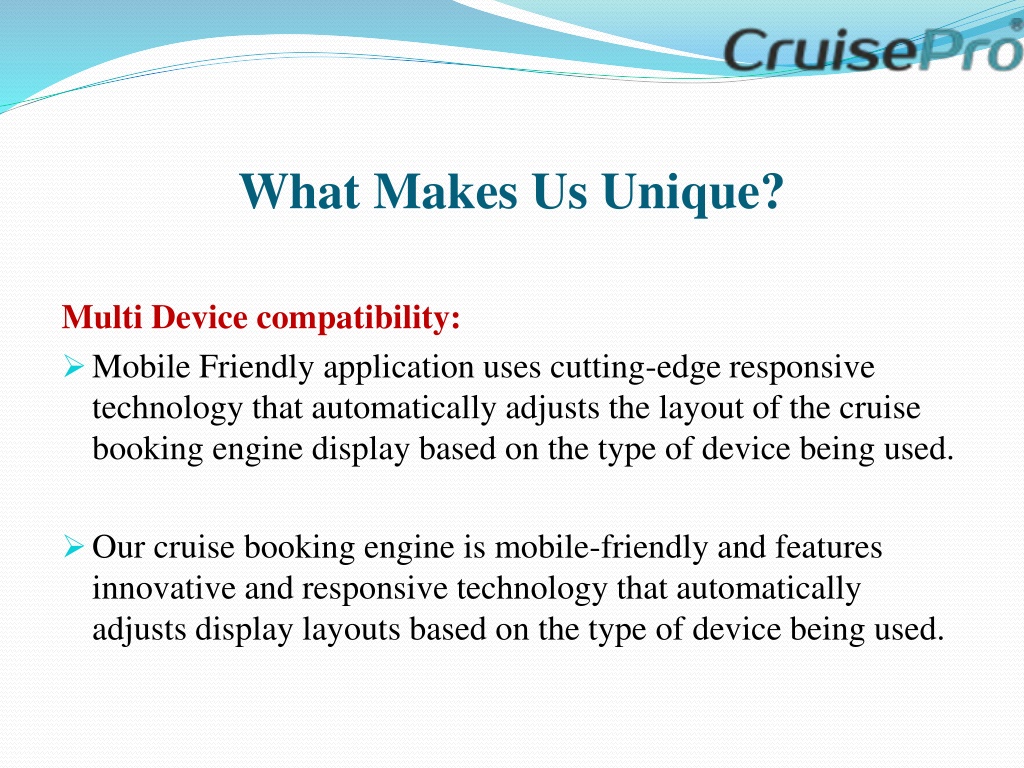 CruisePro®

What Makes Us Unique?

Multi Device compatibility:

➢ Mobile Friendly application uses cutting-edge responsive technology that automatically adjusts the layout of the cruise booking engine display based on the type of device being used.

➢ Our cruise booking engine is mobile-friendly and features innovative and responsive technology that automatically adjusts display layouts based on the type of device being used.